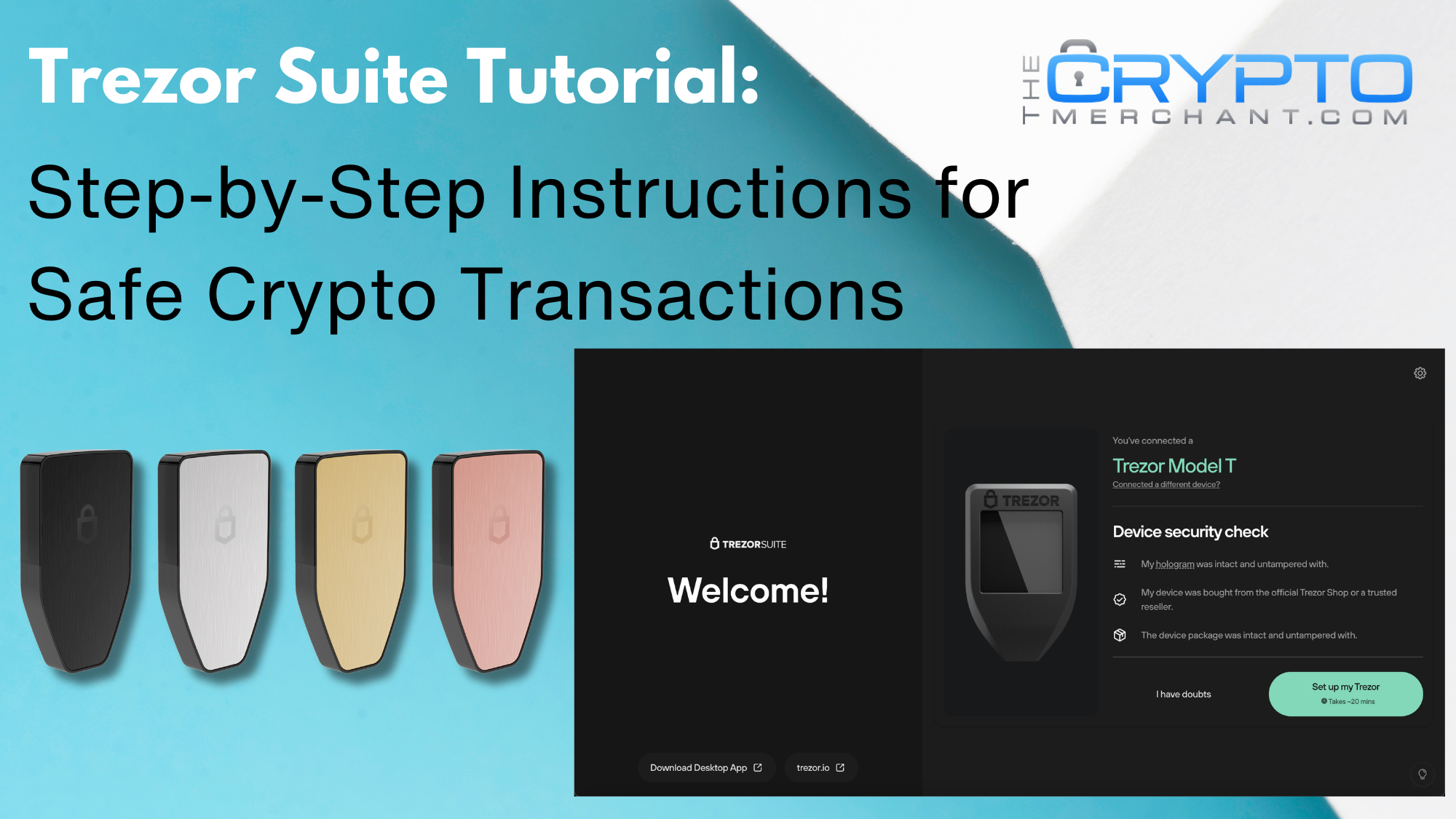 Trezor Suite Tutorial:

Step-by-Step Instructions for Safe Crypto Transactions

THE CRYPTO MERCHANT.COM

TREZORSUITE

Welcome!

Download Desktop App

trezor.io

TREZOR

You've connected a

Trezor Model T

Connected a different device?

Device security check

My hologram was intact and untampered with.

My device was bought from the official Trezor Shop or a trusted reseller.

The device package was intact and untampered with.

I have doubts

Set up my Trezor

Takes ~20 mins